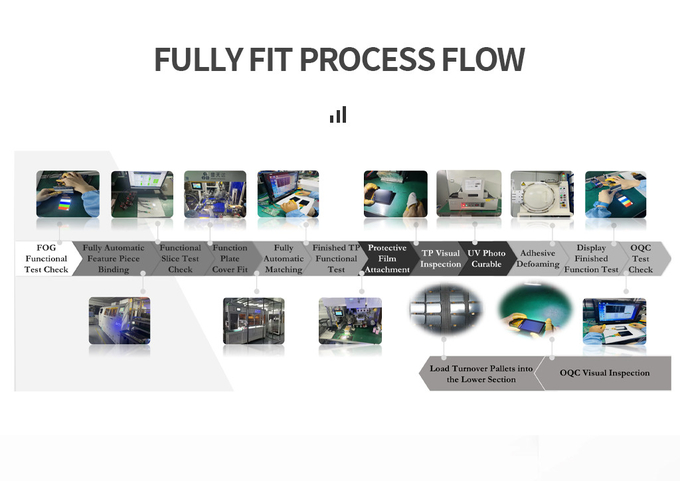 FULLY FIT PROCESS FLOW

FOG Functional Test Check

Fully Automatic Feature Piece Binding

Functional Slice Test Check

Function Plate Cover Fit

Fully Automatic Matching

Finished TP Functional Test

Protective Film Attachment

TP Visual Inspection

UV Photo Curable

Adhesive Defoaming

Display Finished Function Test

OQC Test Check

Load Turnover Pallets into the Lower Section

OQC Visual Inspection